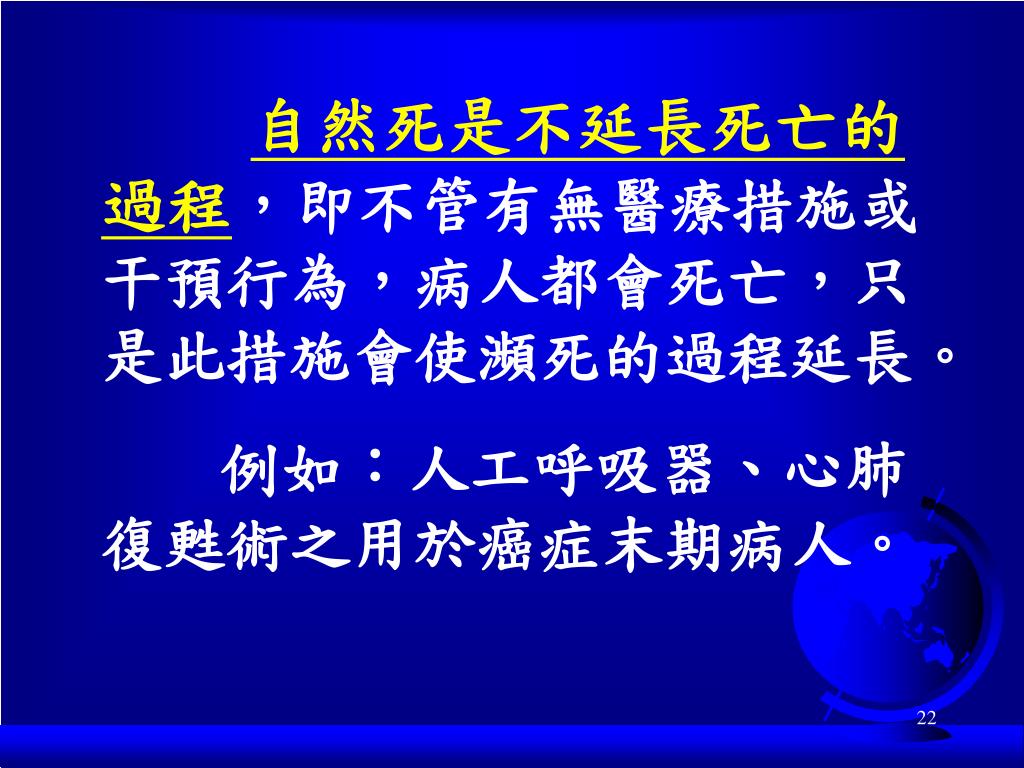 自然死是不延長死亡的過程，即不管有無醫療措施或干預行為，病人都會死亡，只是此措施會使瀕死的過程延長。

例如：人工呼吸器、心肺復甦術之用於癌症末期病人。

22